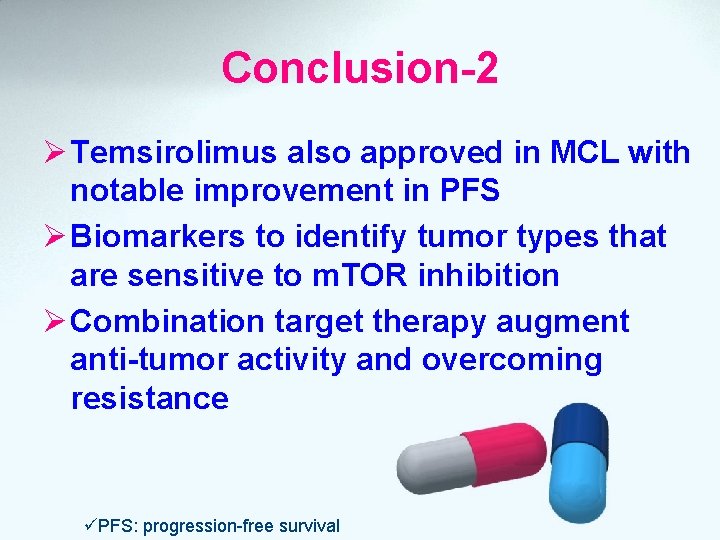 Conclusion-2

➢ Temsirolimus also approved in MCL with notable improvement in PFS

➢ Biomarkers to identify tumor types that are sensitive to mTOR inhibition

➢ Combination target therapy augment anti-tumor activity and overcoming resistance

✓PFS: progression-free survival